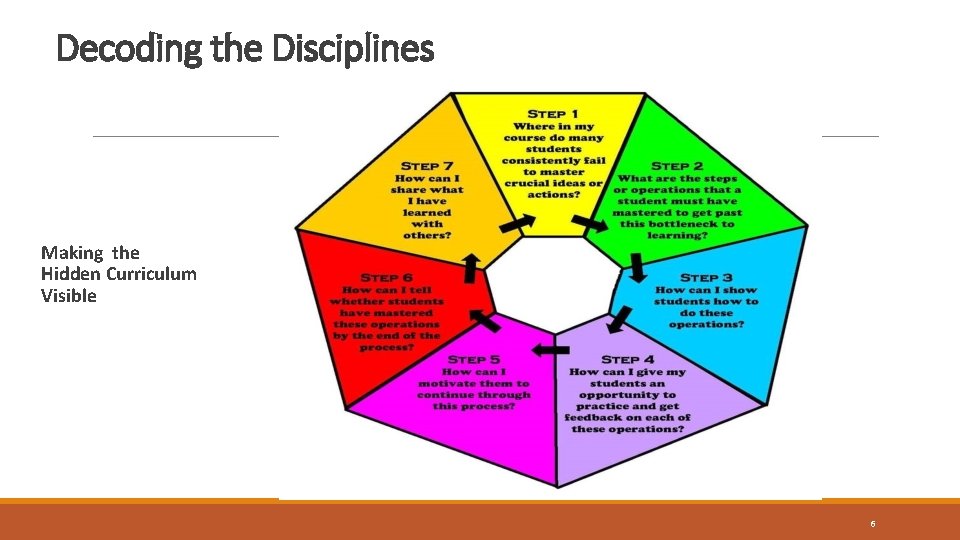 Decoding the Disciplines

Making the Hidden Curriculum Visible

STEP 1
Where in my course do many students consistently fail to master crucial ideas or actions?

STEP 2
What are the steps or operations that a student must have mastered to get past this bottleneck to learning?

STEP 3
How can I show students how to do these operations?

STEP 4
How can I give my students an opportunity to practice and get feedback on each of these operations?

STEP 5
How can I motivate them to continue through this process?

STEP 6
How can I tell whether students have mastered these operations by the end of the process?

STEP 7
How can I share what I have learned with others?

6